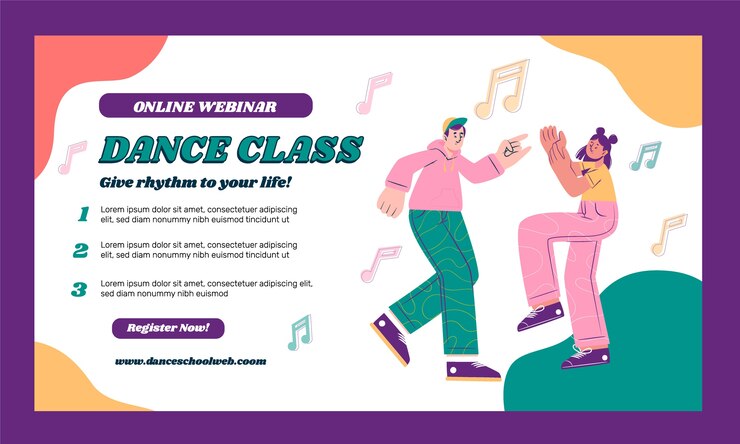 ONLINE WEBINAR

DANCE CLASS

Give rhythm to your life!

1 Lorem ipsum dolor sit amet, consectetuer adipiscing elit, sed diam nonummy nibh euismod tincidunt ut

2 Lorem ipsum dolor sit amet, consectetuer adipiscing elit, sed diam nonummy nibh euismod tincidunt ut

3 Lorem ipsum dolor sit amet, consectetuer adipiscing elit, sed diam nonummy nibh euismod

Register Now!

www.danceschoolweb.coom